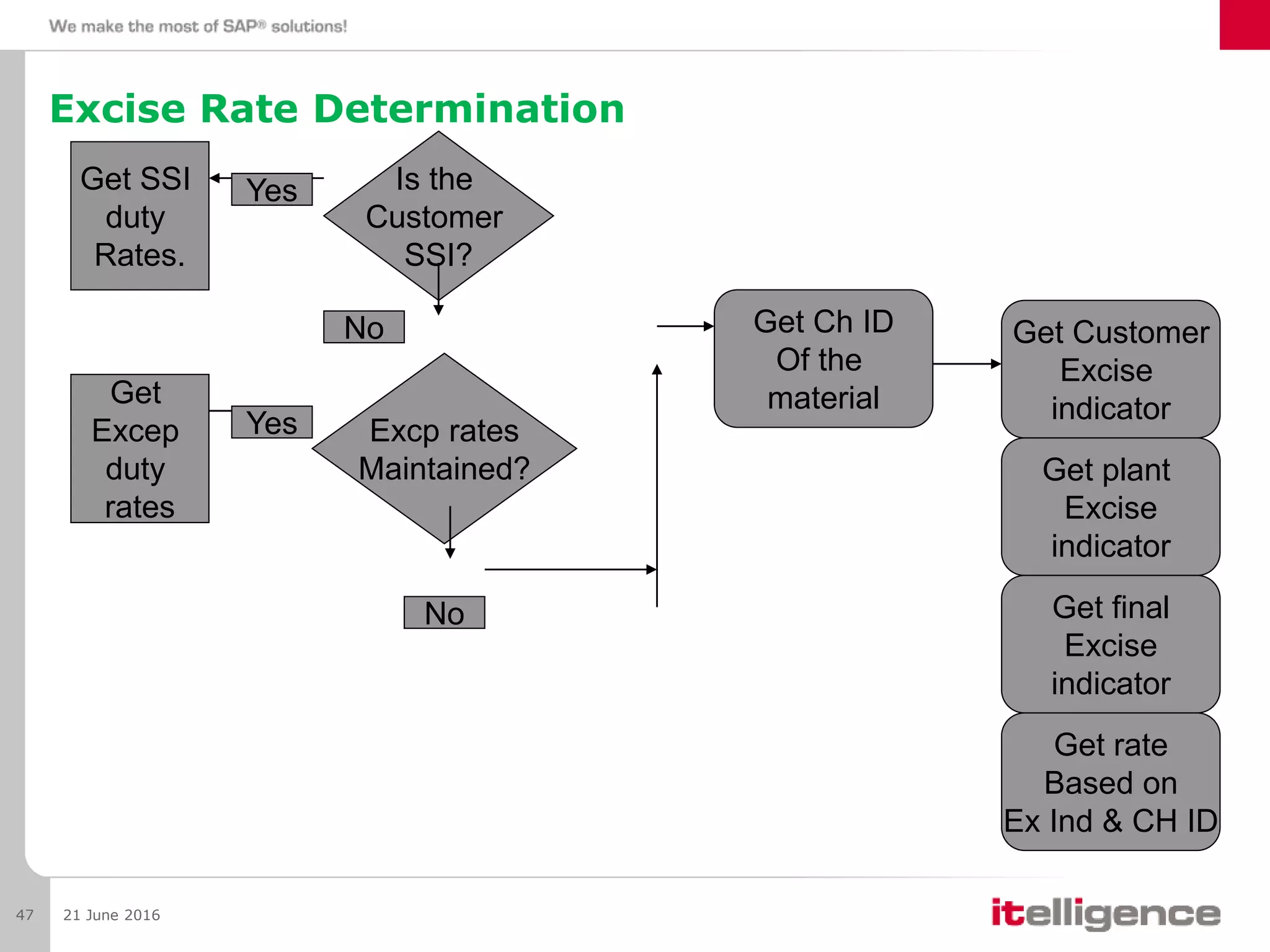 We make the most of SAP® solutions!

Excise Rate Determination

Get SSI duty Rates.

Yes

Is the Customer SSI?

No

Get Excep duty rates

Yes

Excp rates Maintained?

No

Get Ch ID Of the material

Get Customer Excise indicator

Get plant Excise indicator

Get final Excise indicator

Get rate Based on Ex Ind & CH ID

47

21 June 2016

itelligence